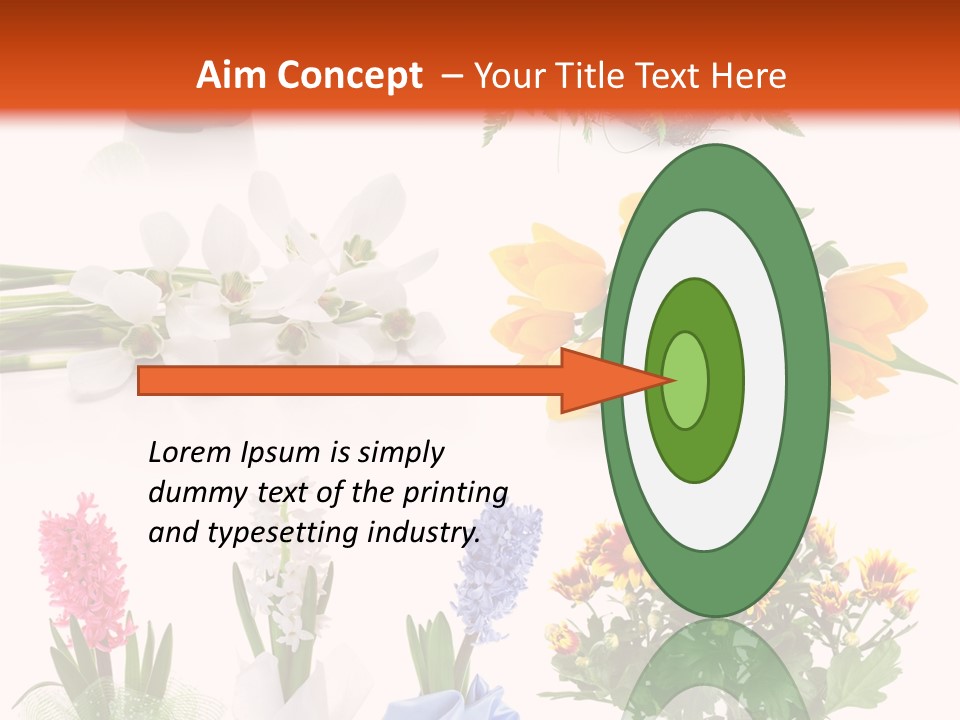 Aim Concept – Your Title Text Here

Lorem Ipsum is simply dummy text of the printing and typesetting industry.